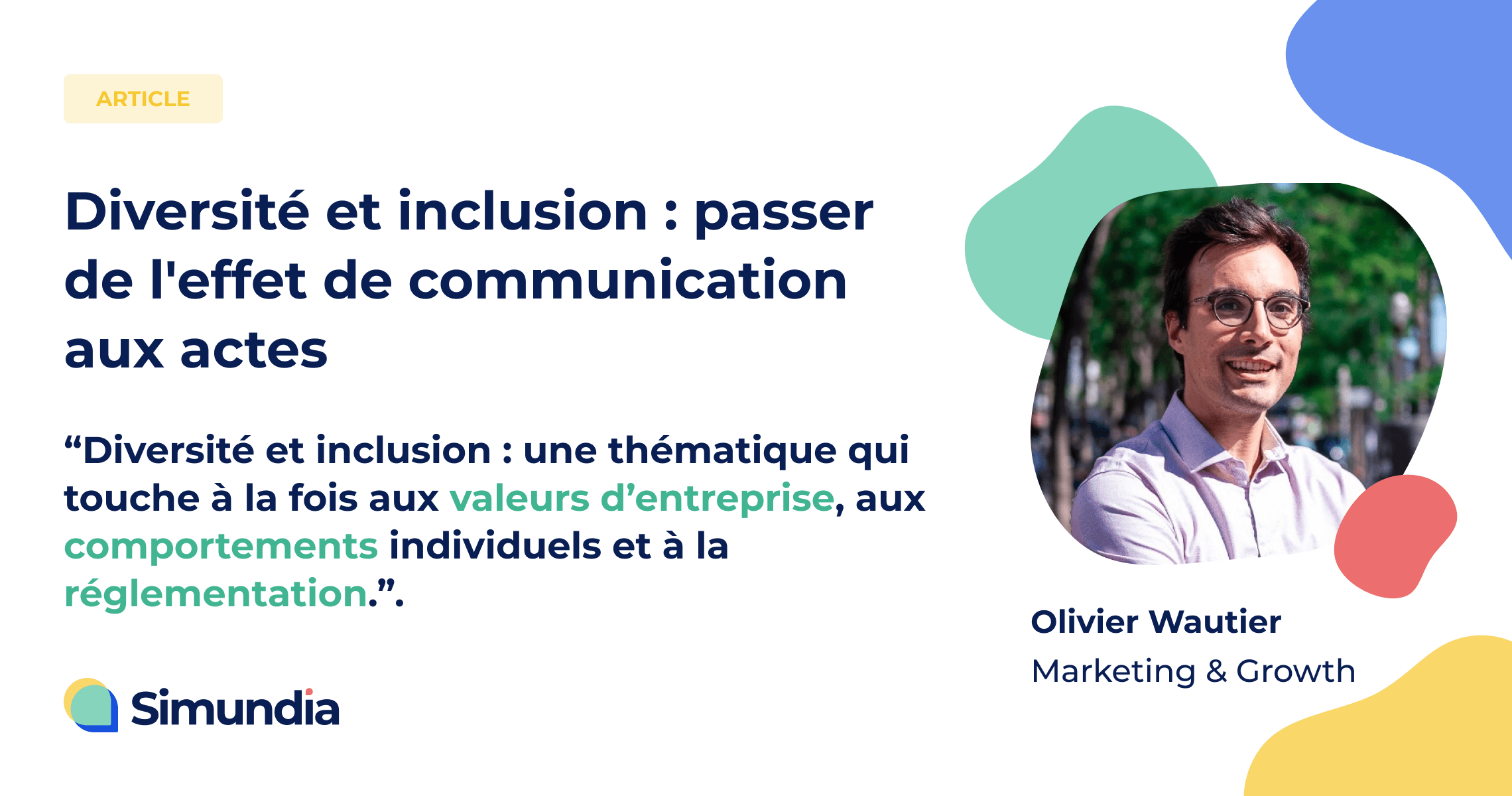 ARTICLE

Diversité et inclusion : passer de l'effet de communication aux actes

“Diversité et inclusion : une thématique qui touche à la fois aux valeurs d’entreprise, aux comportements individuels et à la réglementation.”.

Simundia

Olivier Wautier
Marketing & Growth